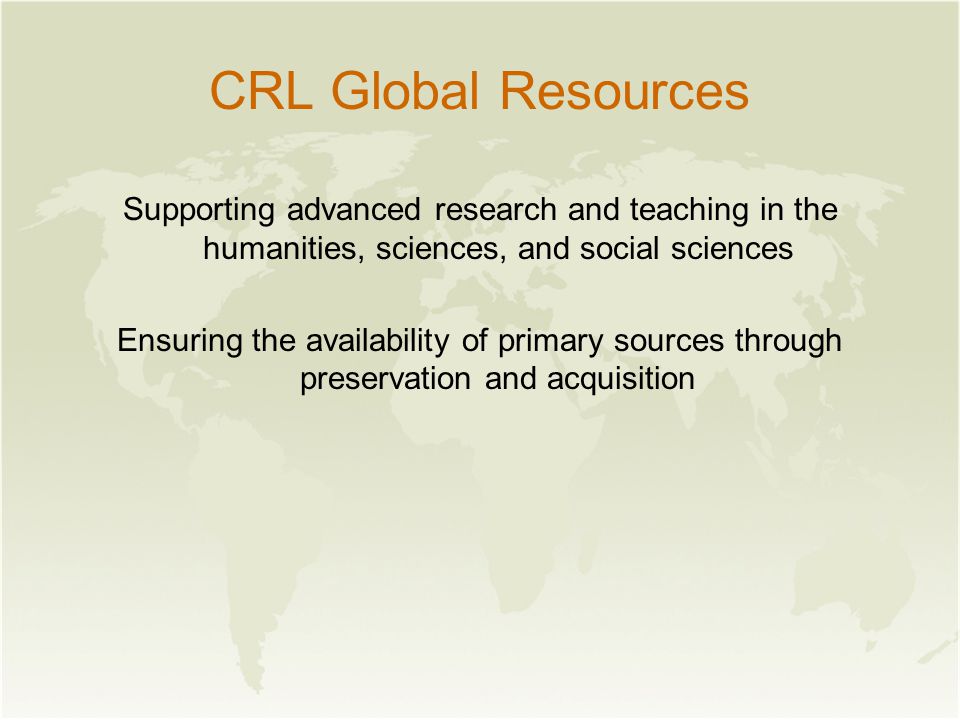 CRL Global Resources

Supporting advanced research and teaching in the humanities, sciences, and social sciences

Ensuring the availability of primary sources through preservation and acquisition